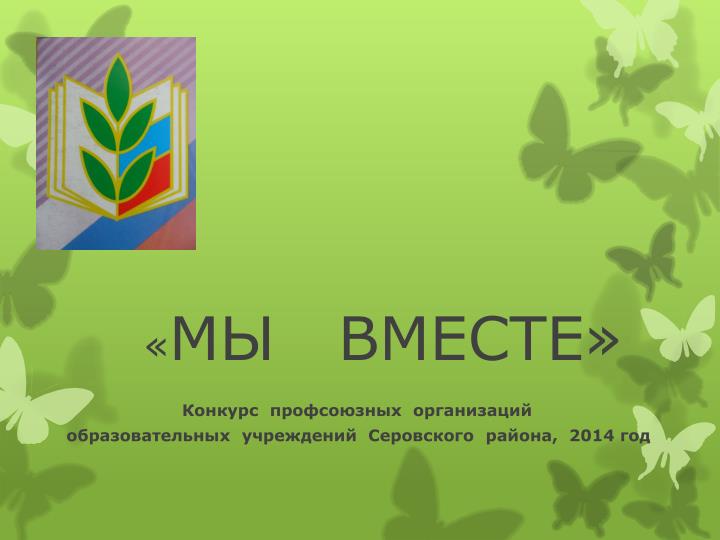 «МЫ ВМЕСТЕ»

Конкурс профсоюзных организаций образовательных учреждений Серовского района, 2014 год